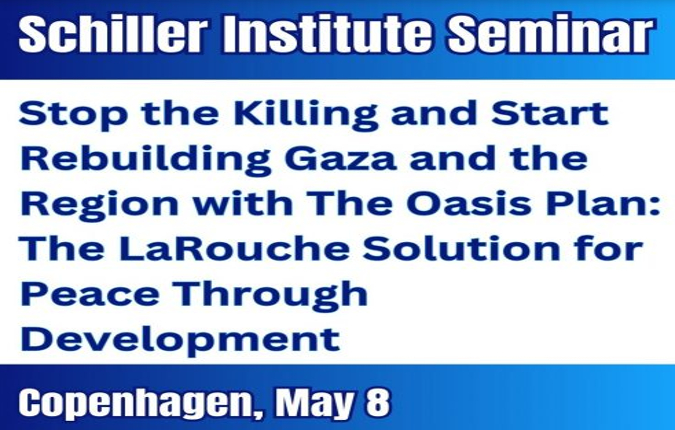 Schiller Institute Seminar

Stop the Killing and Start Rebuilding Gaza and the Region with The Oasis Plan: The LaRouche Solution for Peace Through Development

Copenhagen, May 8